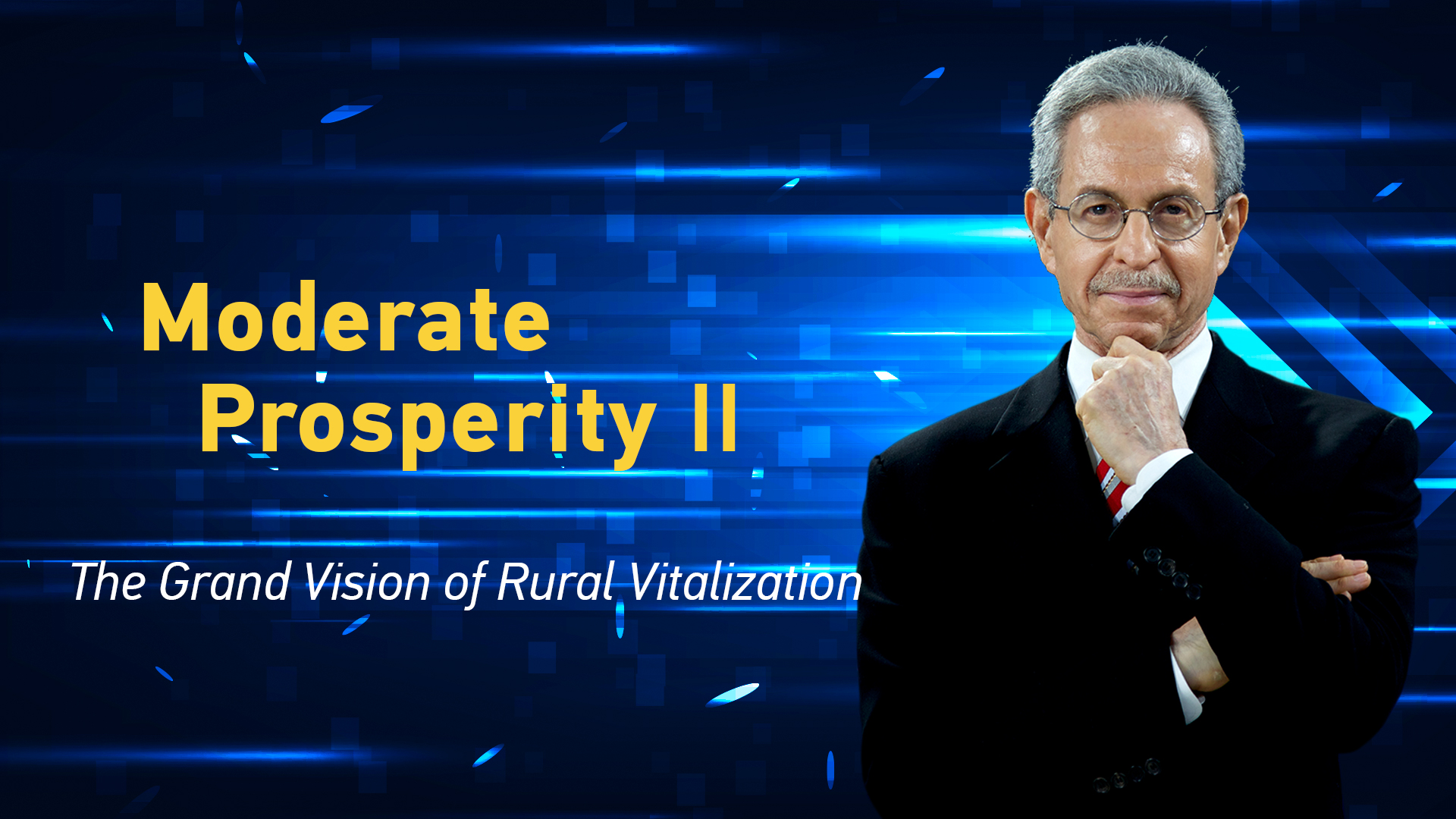 Moderate Prosperity II

The Grand Vision of Rural Vitalization